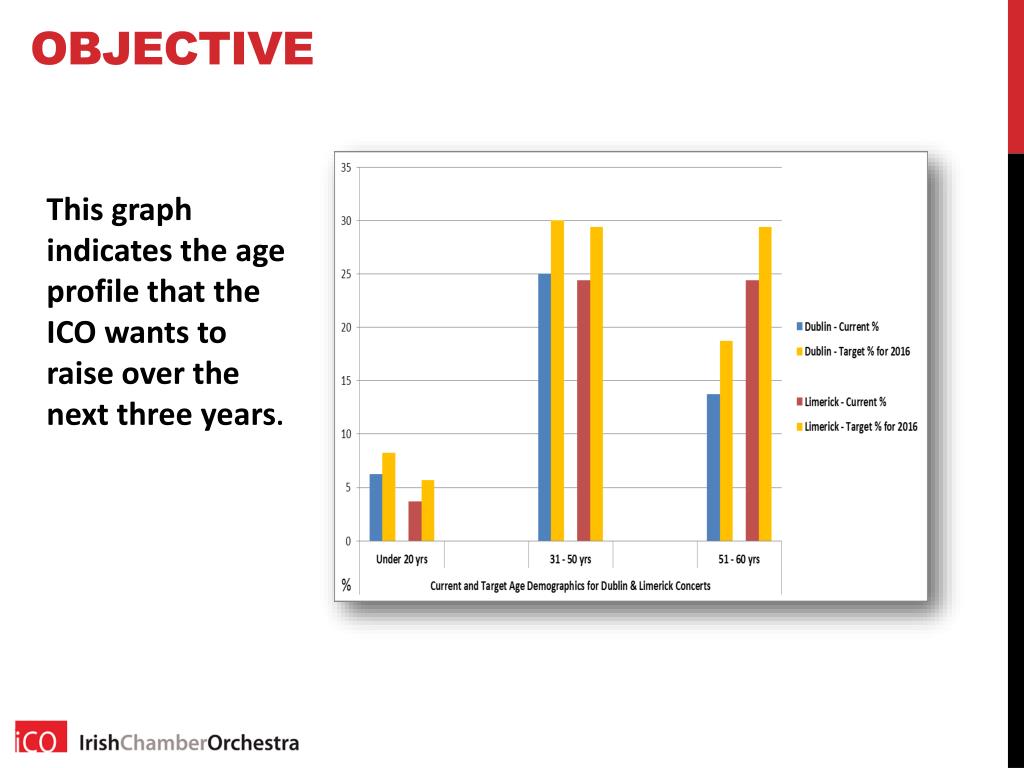 OBJECTIVE

This graph indicates the age profile that the ICO wants to raise over the next three years.

35
30
25
20
15
10
5
0

Under 20 yrs
31 - 50 yrs
51 - 60 yrs

%
Current and Target Age Demographics for Dublin & Limerick Concerts

Dublin - Current %
Dublin - Target % for 2016
Limerick - Current %
Limerick - Target % for 2016

iCO IrishChamberOrchestra